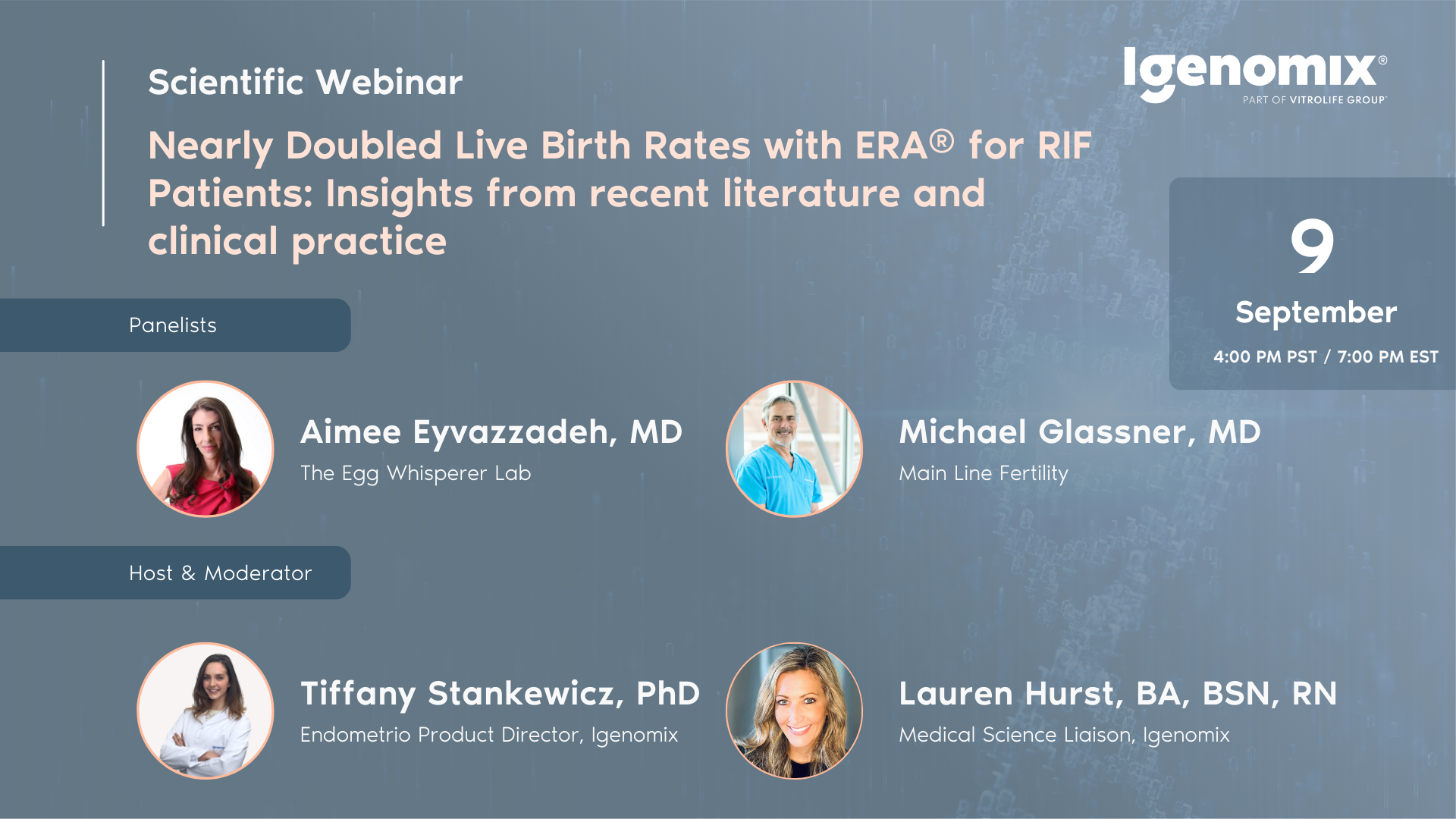 Scientific Webinar

Nearly Doubled Live Birth Rates with ERA® for RIF Patients: Insights from recent literature and clinical practice

Igenomix®
PART OF VITROLIFE GROUP

9
September
4:00 PM PST / 7:00 PM EST

Panelists

Aimee Eyvazzadeh, MD
The Egg Whisperer Lab

Michael Glassner, MD
Main Line Fertility

Host & Moderator

Tiffany Stankewicz, PhD
Endometrio Product Director, Igenomix

Lauren Hurst, BA, BSN, RN
Medical Science Liaison, Igenomix